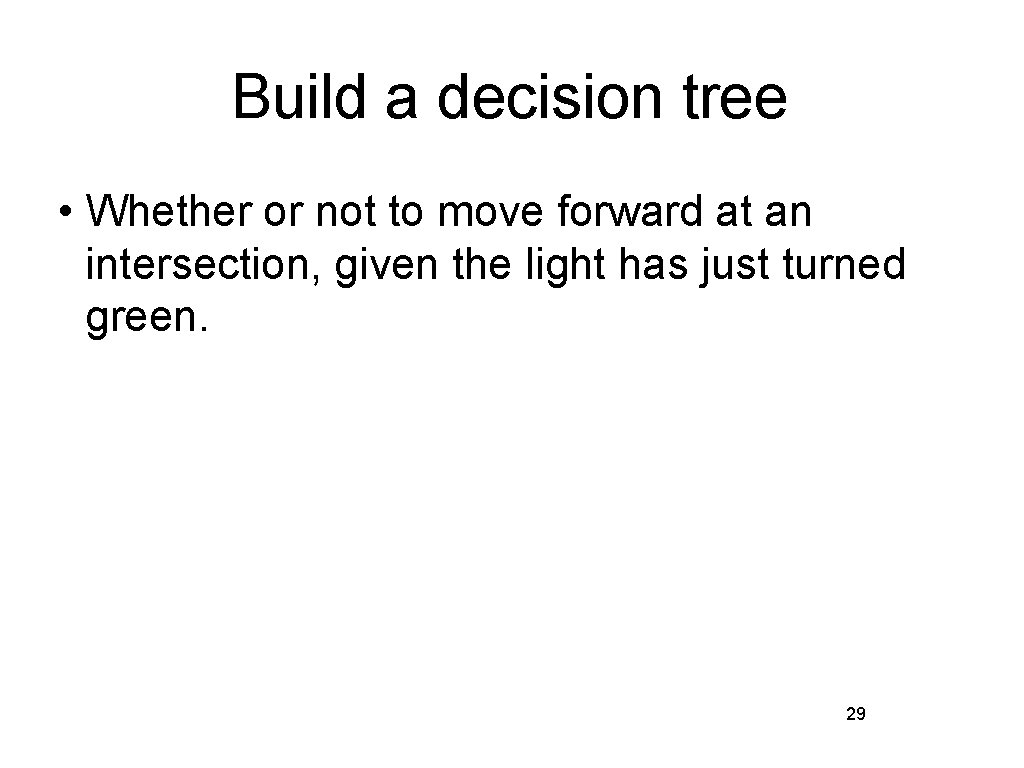 Build a decision tree

• Whether or not to move forward at an intersection, given the light has just turned green.

29